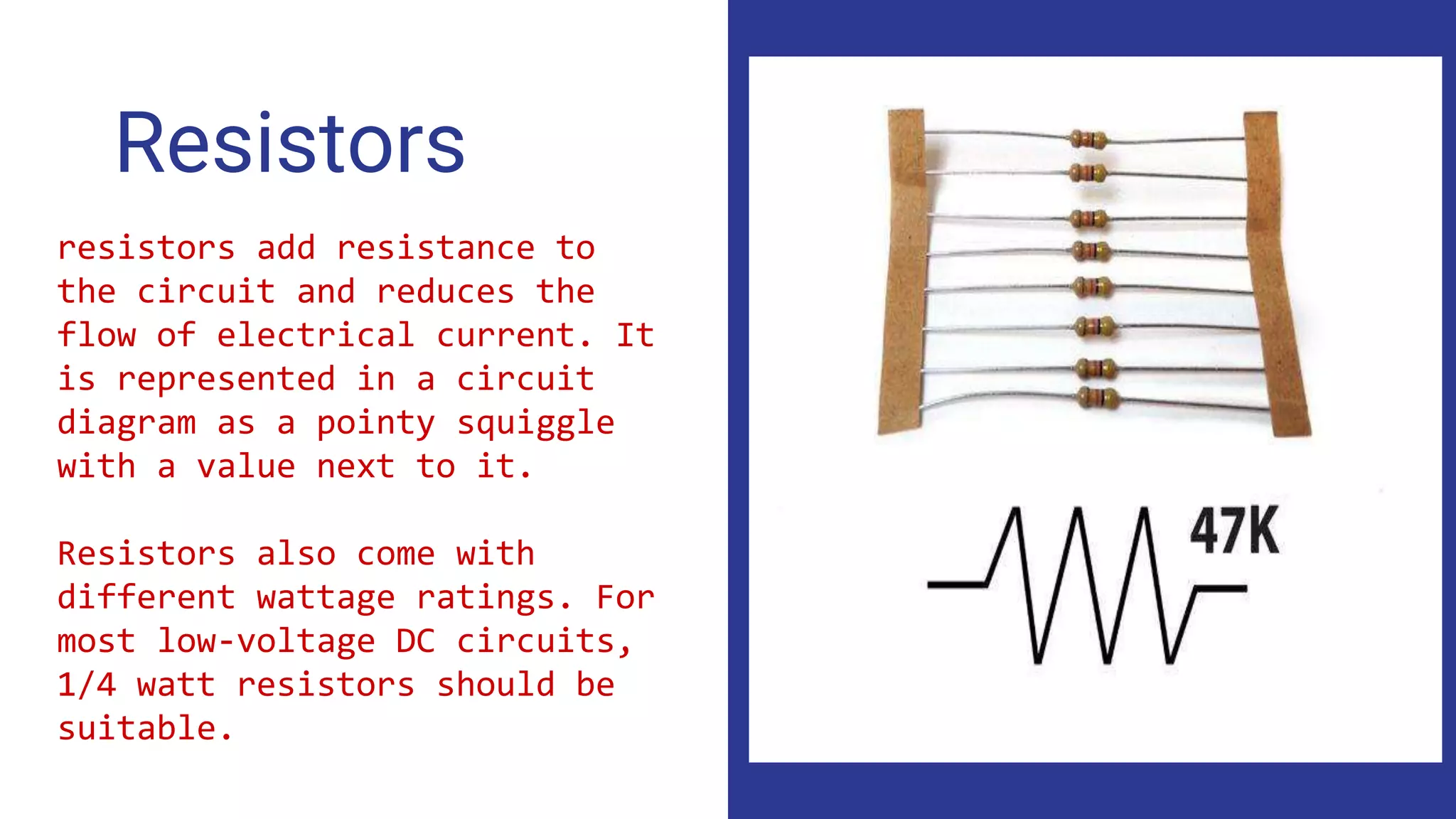 Resistors

resistors add resistance to the circuit and reduces the flow of electrical current. It is represented in a circuit diagram as a pointy squiggle with a value next to it.

Resistors also come with different wattage ratings. For most low-voltage DC circuits, 1/4 watt resistors should be suitable.

47K